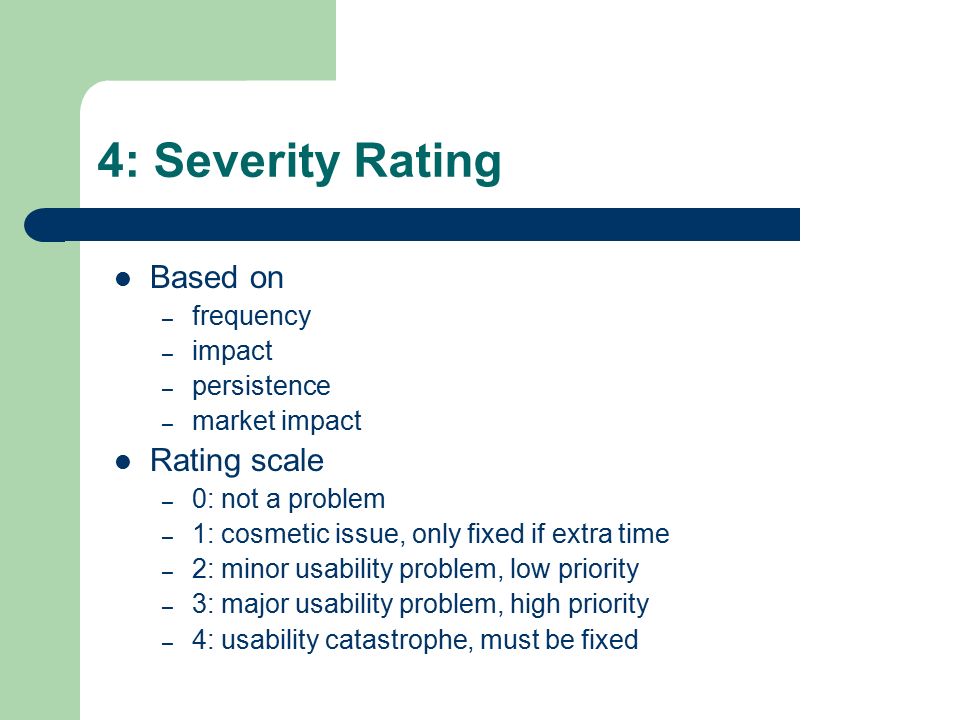 4: Severity Rating

- Based on
  – frequency
  – impact
  – persistence
  – market impact
- Rating scale
  – 0: not a problem
  – 1: cosmetic issue, only fixed if extra time
  – 2: minor usability problem, low priority
  – 3: major usability problem, high priority
  – 4: usability catastrophe, must be fixed